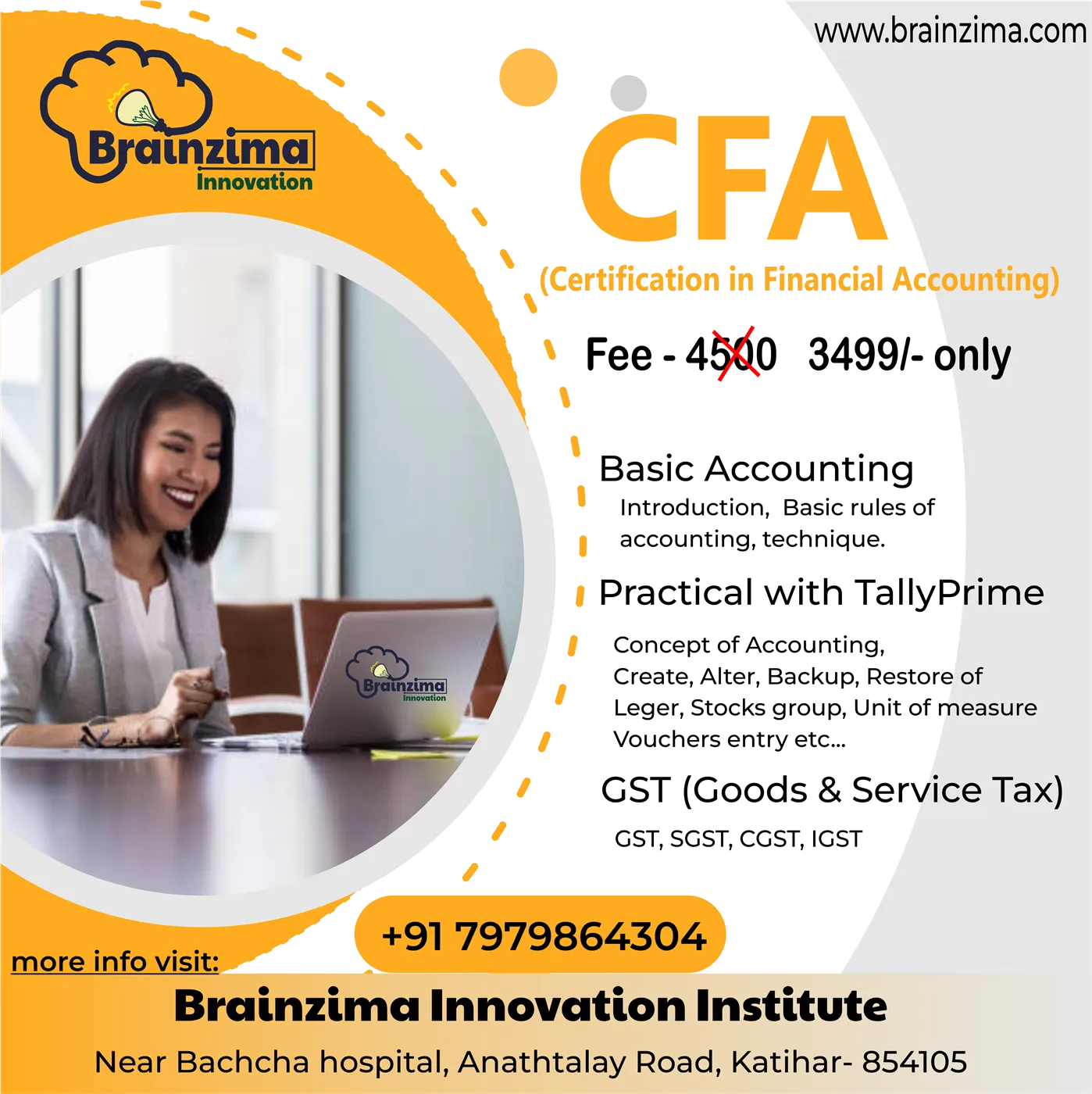 www.brainzima.com

Brainzima
Innovation

CFA
(Certification in Financial Accounting)

Fee - 4500 3499/- only

Basic Accounting
Introduction, Basic rules of accounting, technique.

Practical with TallyPrime
Concept of Accounting, Create, Alter, Backup, Restore of Leger, Stocks group, Unit of measure Vouchers entry etc...

GST (Goods & Service Tax)
GST, SGST, CGST, IGST

Brainzima
Innovation

+91 7979864304

more info visit:

Brainzima Innovation Institute
Near Bachcha hospital, Anathtalay Road, Katihar- 854105